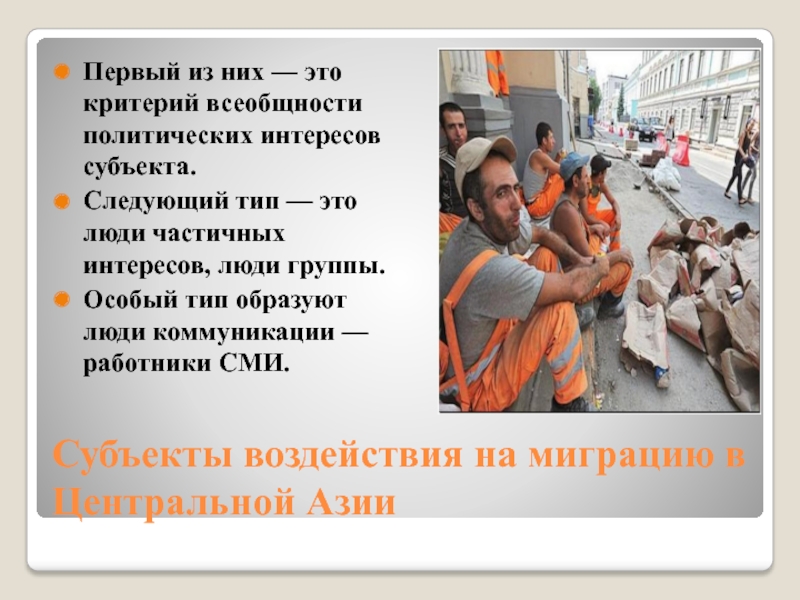 Первый из них — это критерий всеобщности политических интересов субъекта.

Следующий тип — это люди частичных интересов, люди группы.

Особый тип образуют люди коммуникации — работники СМИ.

Субъекты воздействия на миграцию в Центральной Азии